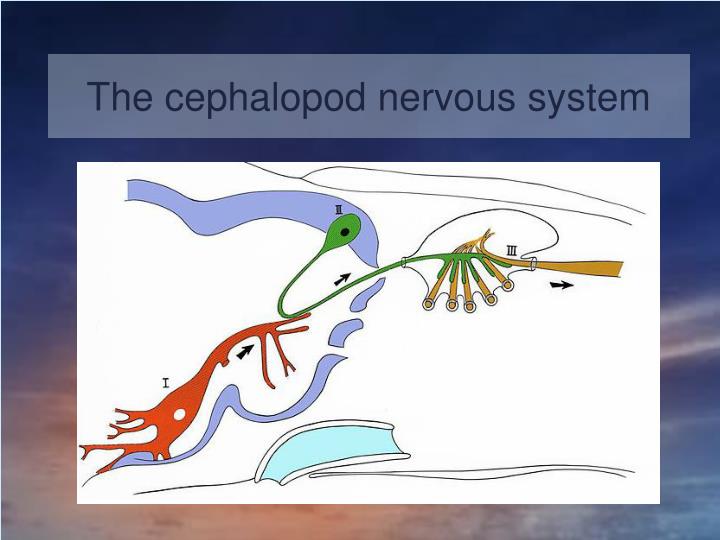 The cephalopod nervous system

II

III

I